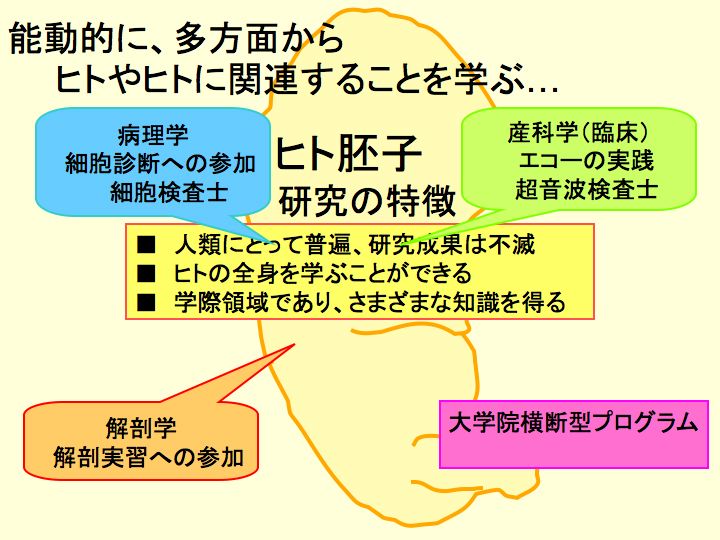 能動的に、多方面から
ヒトやヒトに関連することを学ぶ…

病理学
細胞診断への参加
細胞検査士

ヒト胚子
研究の特徴

産科学(臨床)
エコーの実践
超音波検査士

■ 人類にとって普遍、研究成果は不滅
■ ヒトの全身を学ぶことができる
■ 学際領域であり、さまざまな知識を得る

解剖学
解剖実習への参加

大学院横断型プログラム